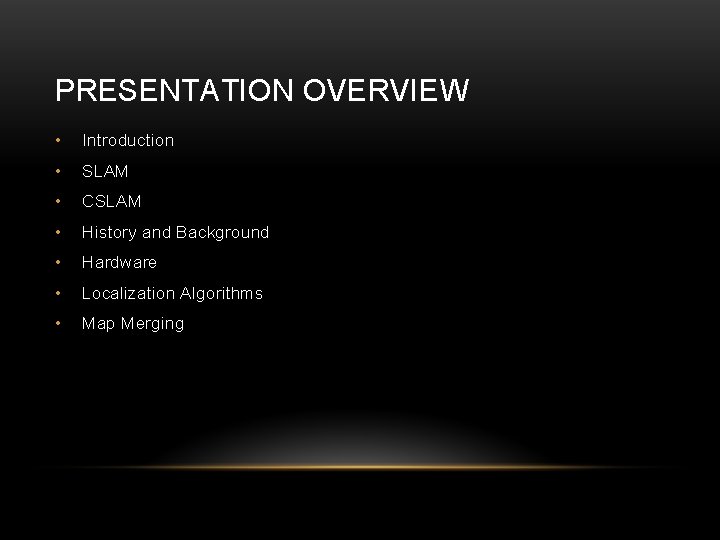 PRESENTATION OVERVIEW

• Introduction
• SLAM
• CSLAM
• History and Background
• Hardware
• Localization Algorithms
• Map Merging